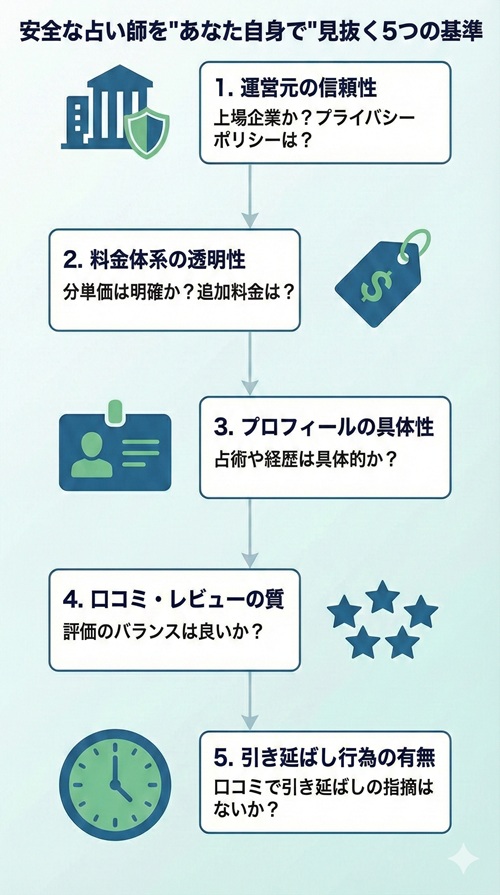 安全な占い師を"あなた自身で"見抜く5つの基準

1. 運営元の信頼性
上場企業か？プライバシーポリシーは？

2. 料金体系の透明性
分単価は明確か？追加料金は？

$

3. プロフィールの具体性
占術や経歴は具体的か？

4. 口コミ・レビューの質
評価のバランスは良いか？

5. 引き延ばし行為の有無
口コミで引き延ばしの指摘はないか？